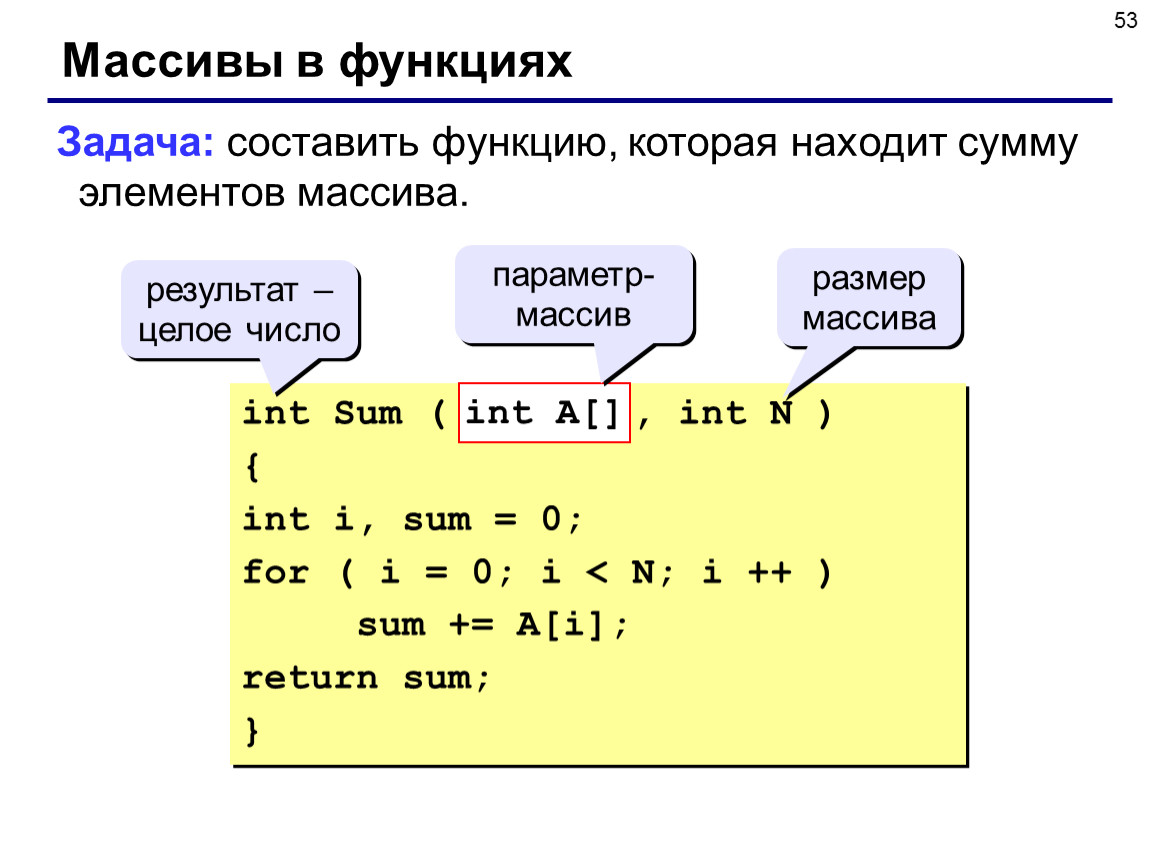 53

Массивы в функциях

Задача: составить функцию, которая находит сумму элементов массива.

результат – целое число

параметр-массив

размер массива

int Sum ( int A[] , int N )
{
int i, sum = 0;
for ( i = 0; i < N; i ++ )
      sum += A[i];
return sum;
}